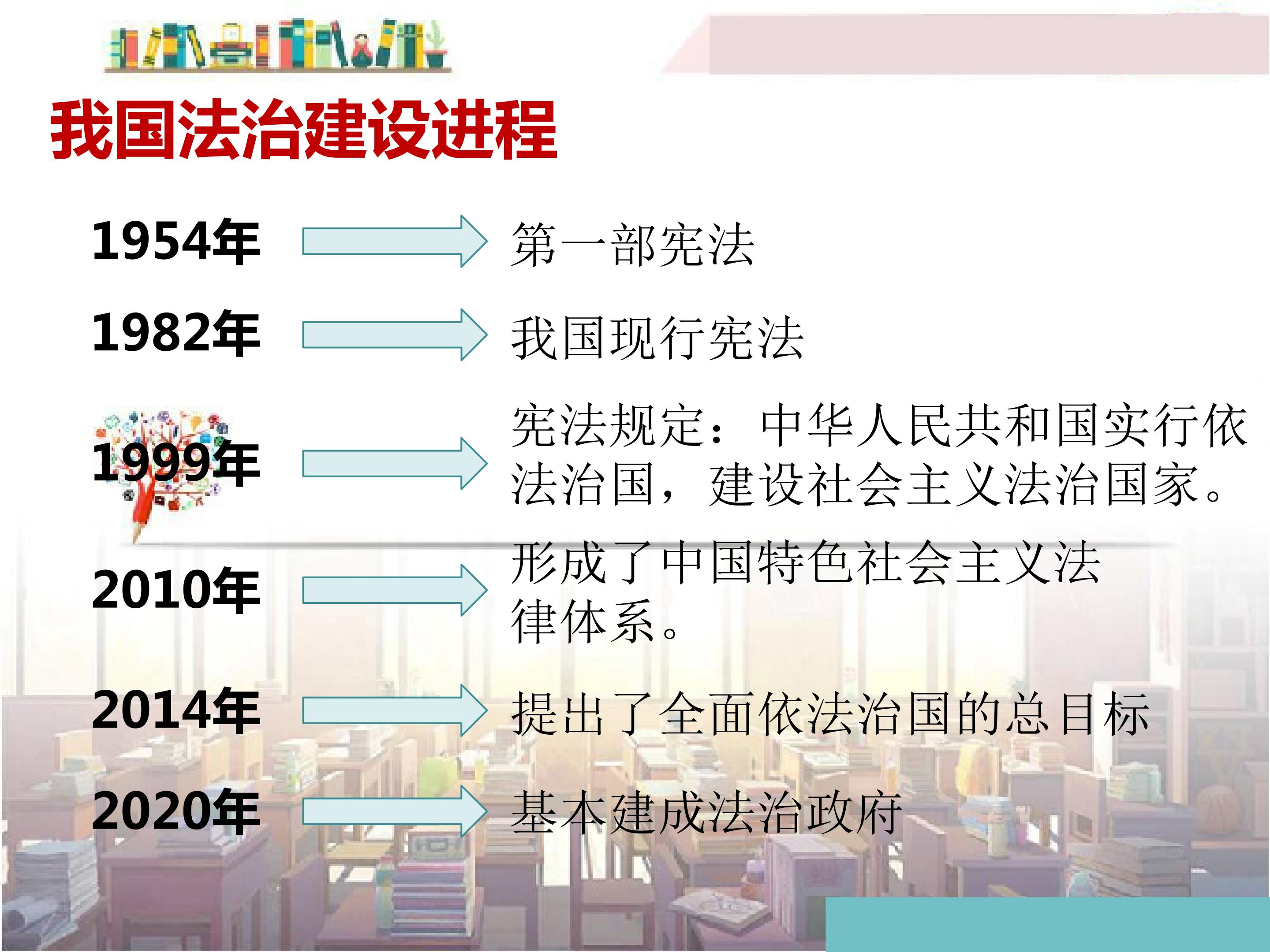 我国法治建设进程

1954年
第一部宪法

1982年
我国现行宪法

1999年
宪法规定：中华人民共和国实行依法治国，建设社会主义法治国家。

2010年
形成了中国特色社会主义法律体系。

2014年
提出了全面依法治国的总目标

2020年
基本建成法治政府